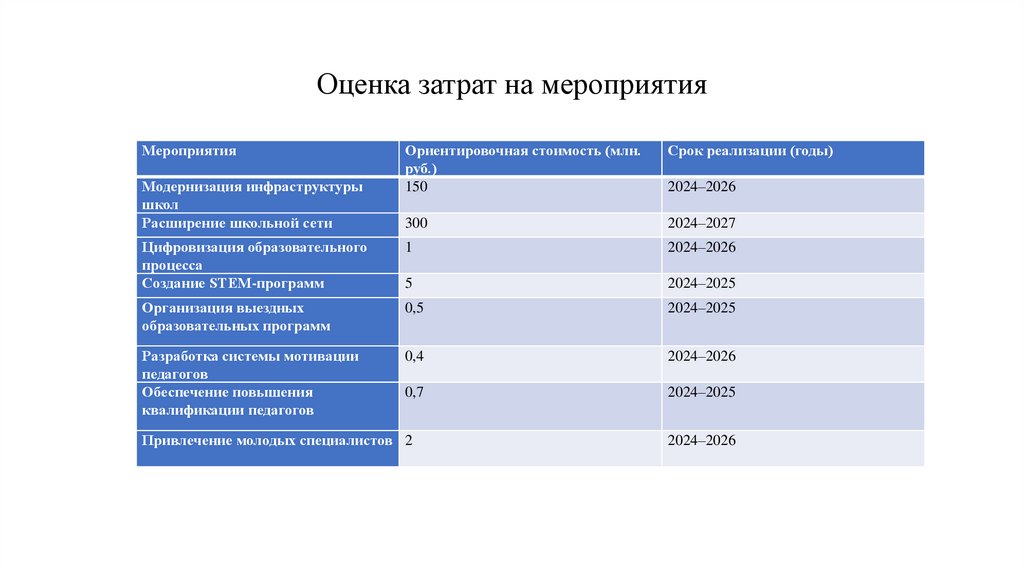 Оценка затрат на мероприятия

| Мероприятия | Ориентировочная стоимость (млн. руб.) | Срок реализации (годы) |
|---|---|---|
| Модернизация инфраструктуры школ | 150 | 2024–2026 |
| Расширение школьной сети | 300 | 2024–2027 |
| Цифровизация образовательного процесса | 1 | 2024–2026 |
| Создание STEM-программ | 5 | 2024–2025 |
| Организация выездных образовательных программ | 0,5 | 2024–2025 |
| Разработка системы мотивации педагогов | 0,4 | 2024–2026 |
| Обеспечение повышения квалификации педагогов | 0,7 | 2024–2025 |
| Привлечение молодых специалистов | 2 | 2024–2026 |